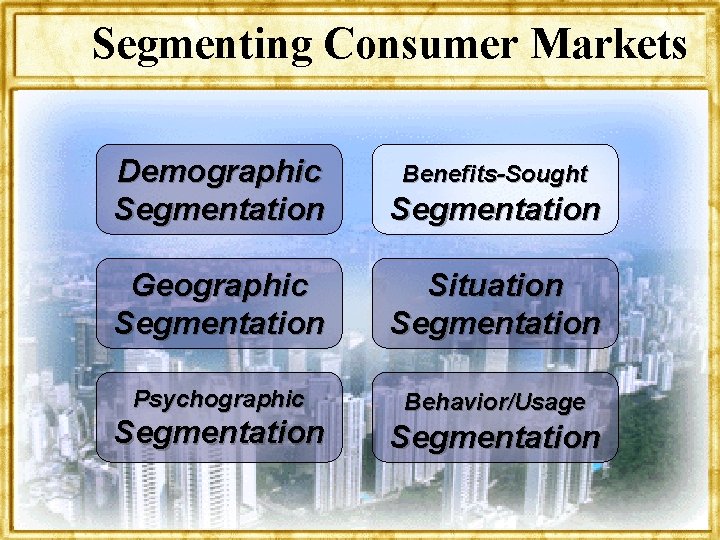 Segmenting Consumer Markets

Demographic Segmentation

Geographic Segmentation

Psychographic Segmentation

Benefits-Sought Segmentation

Situation Segmentation

Behavior/Usage Segmentation